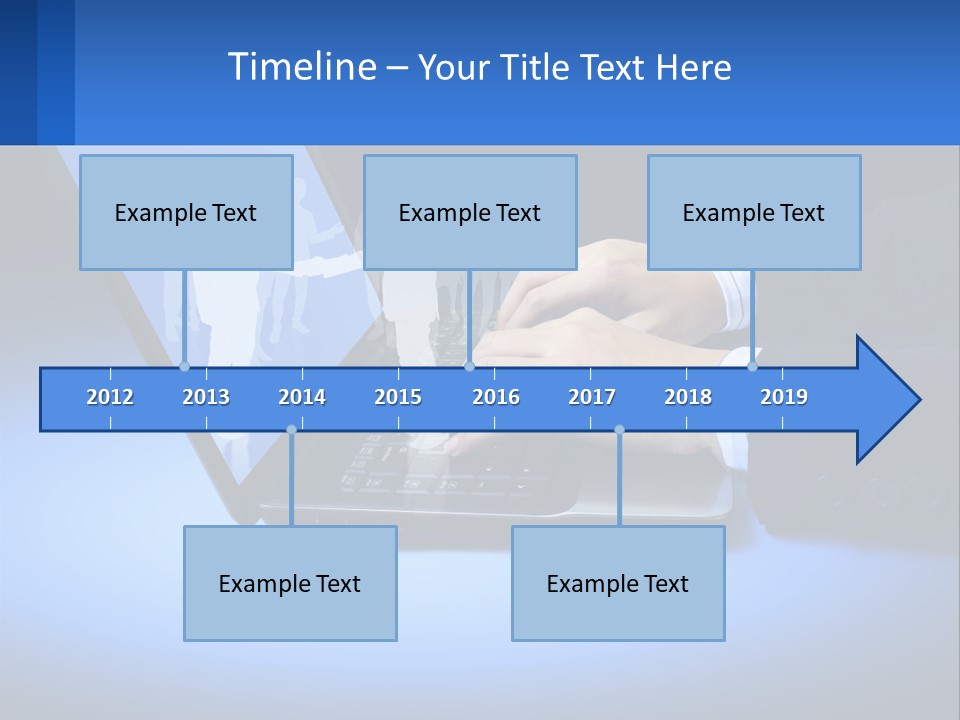 Timeline – Your Title Text Here

Example Text

Example Text

Example Text

2012 2013 2014 2015 2016 2017 2018 2019

Example Text

Example Text